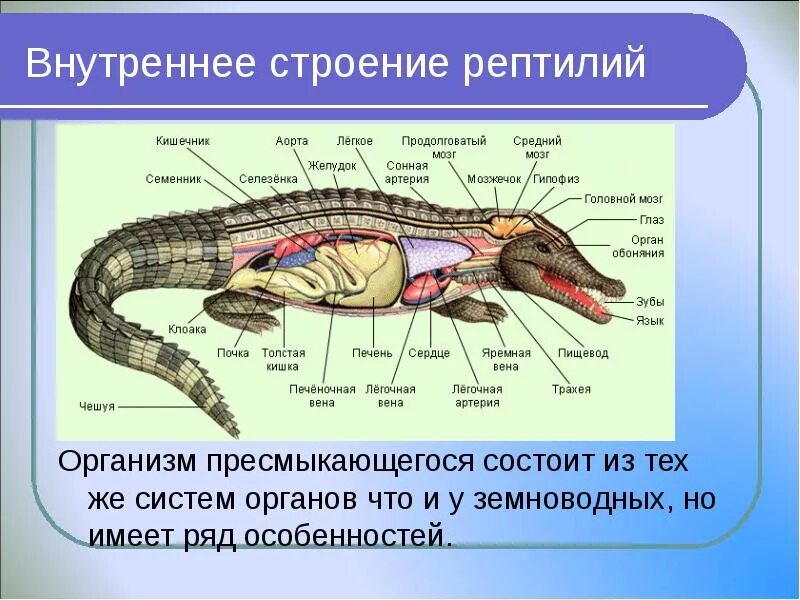 Внутреннее строение рептилий

Кишечник
Аорта
Лёгкое
Продолговатый мозг
Средний мозг
Семенник
Селезёнка
Желудок
Сонная артерия
Мозжечок
Гипофиз
Головной мозг
Глаз
Орган обоняния
Зубы
Язык
Клоака
Почка
Толстая кишка
Печень
Сердце
Яремная вена
Пищевод
Печёночная вена
Лёгочная вена
Лёгочная артерия
Трахея
Чешуя

Организм пресмыкающегося состоит из тех же систем органов что и у земноводных, но имеет ряд особенностей.